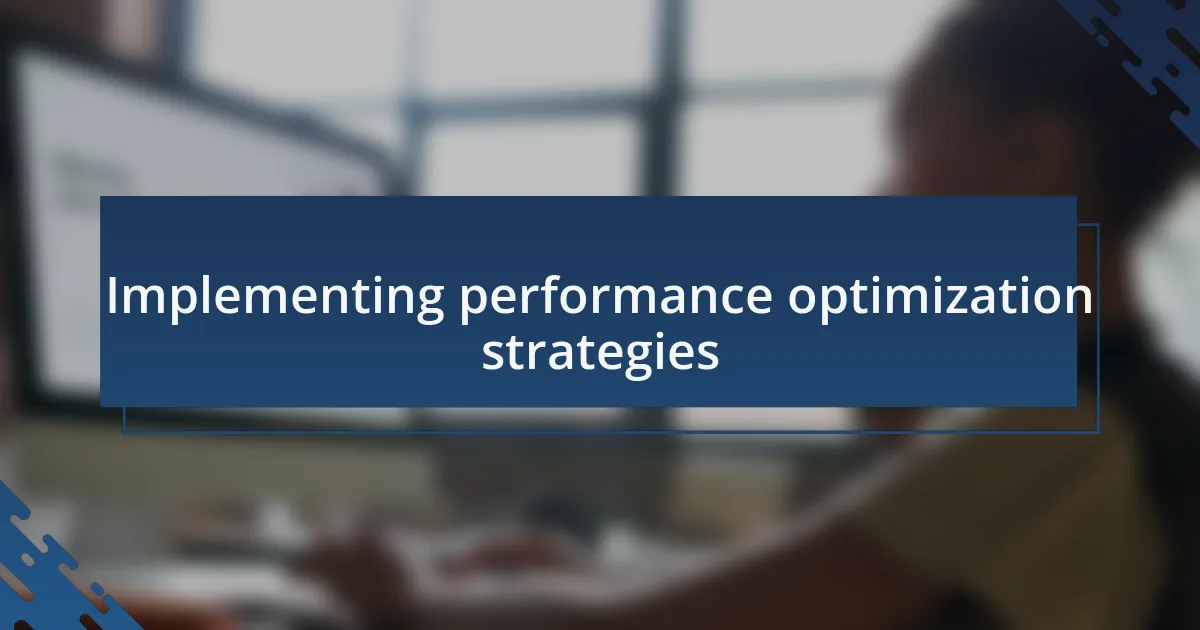 Implementing performance optimization strategies